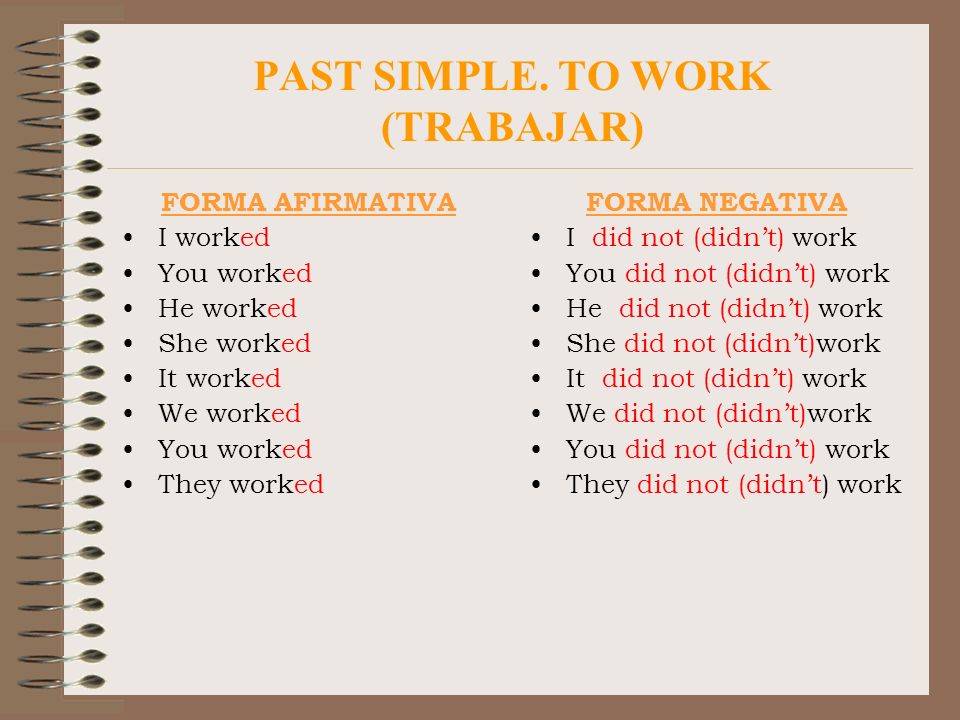 PAST SIMPLE. TO WORK (TRABAJAR)

FORMA AFIRMATIVA
- I worked
- You worked
- He worked
- She worked
- It worked
- We worked
- You worked
- They worked

FORMA NEGATIVA
- I did not (didn't) work
- You did not (didn't) work
- He did not (didn't) work
- She did not (didn't)work
- It did not (didn't) work
- We did not (didn't)work
- You did not (didn't) work
- They did not (didn't) work